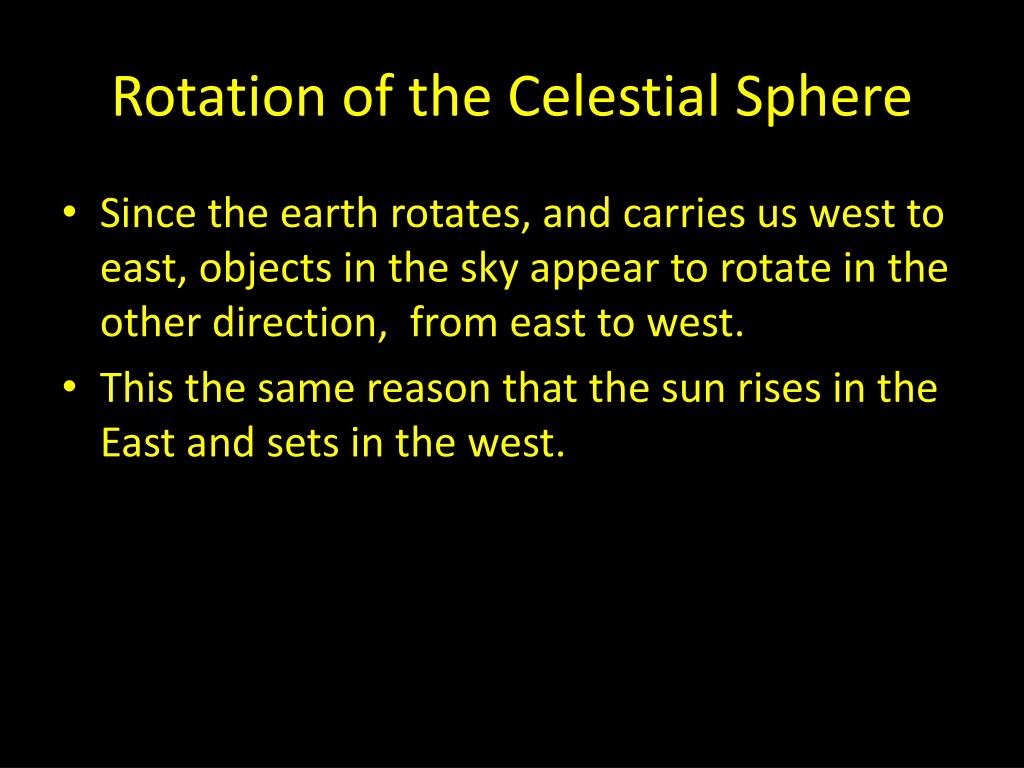 Rotation of the Celestial Sphere

• Since the earth rotates, and carries us west to east, objects in the sky appear to rotate in the other direction,  from east to west.

• This the same reason that the sun rises in the East and sets in the west.